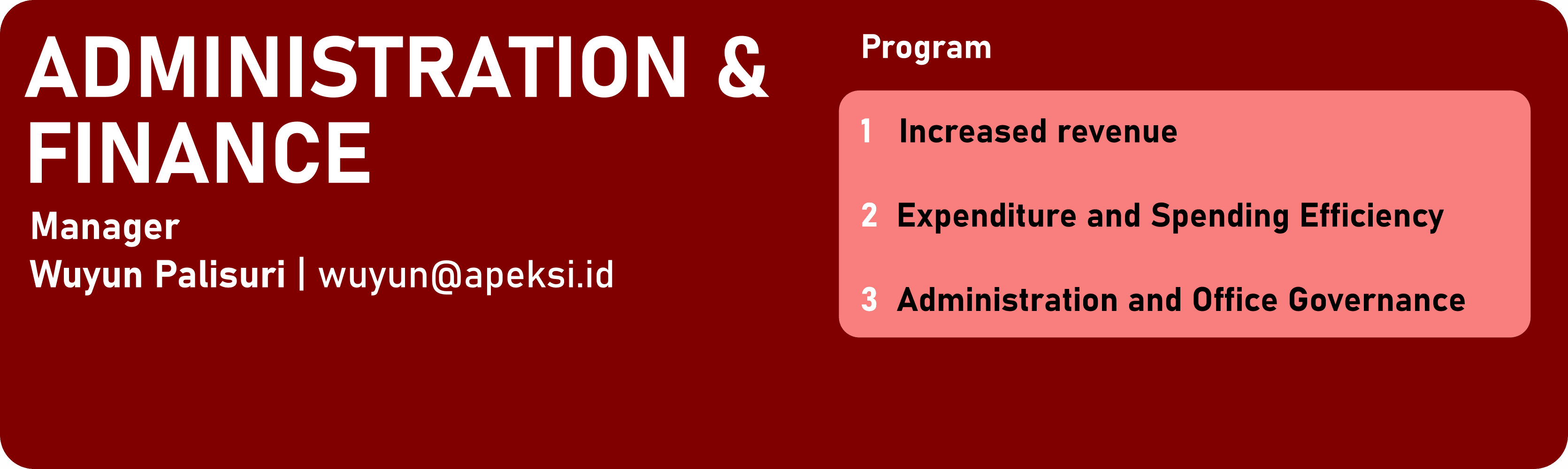 ADMINISTRATION & FINANCE

Manager
Wuyun Palisuri | wuyun@apeksi.id

Program

1 Increased revenue

2 Expenditure and Spending Efficiency

3 Administration and Office Governance